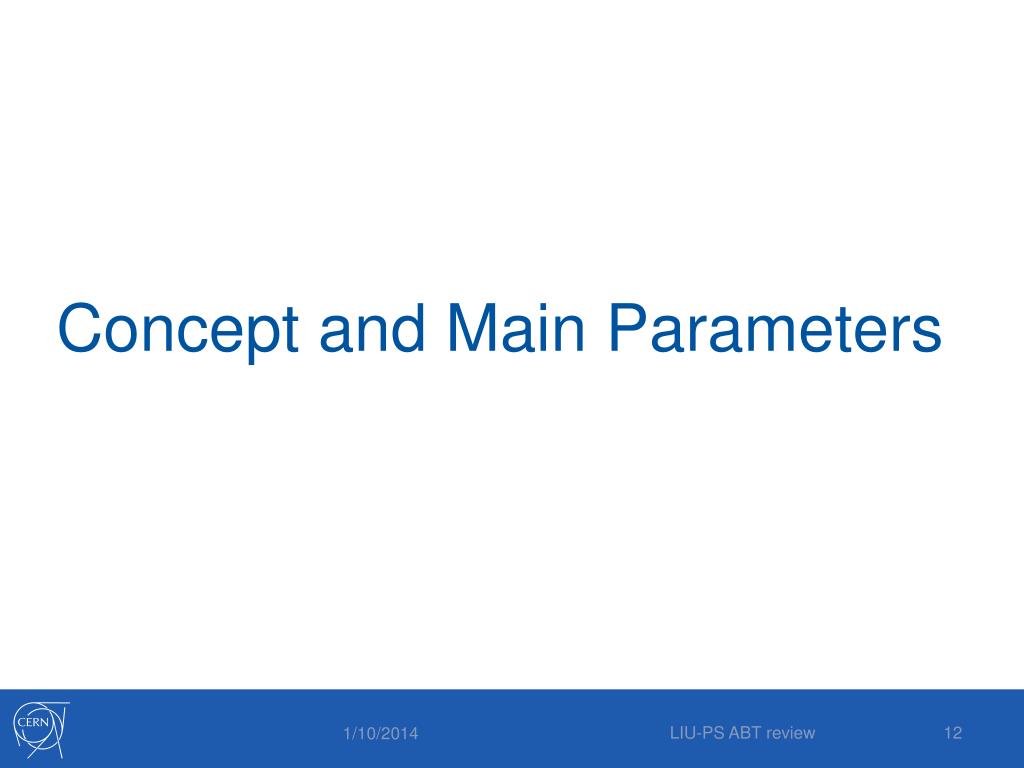 Concept and Main Parameters

CERN

1/10/2014

LIU-PS ABT review

12